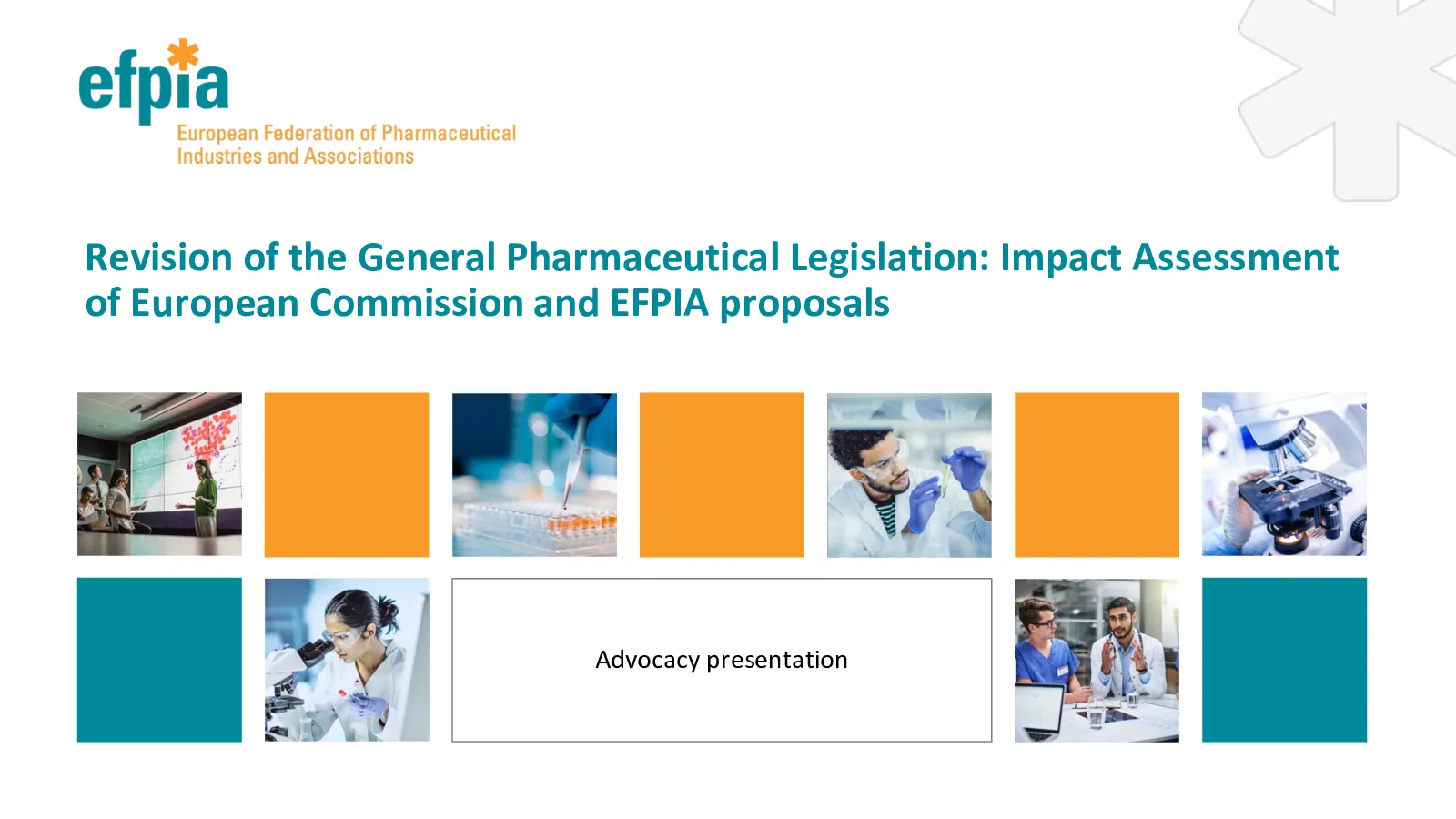 efpia
European Federation of Pharmaceutical Industries and Associations

Revision of the General Pharmaceutical Legislation: Impact Assessment of European Commission and EFPIA proposals

Advocacy presentation